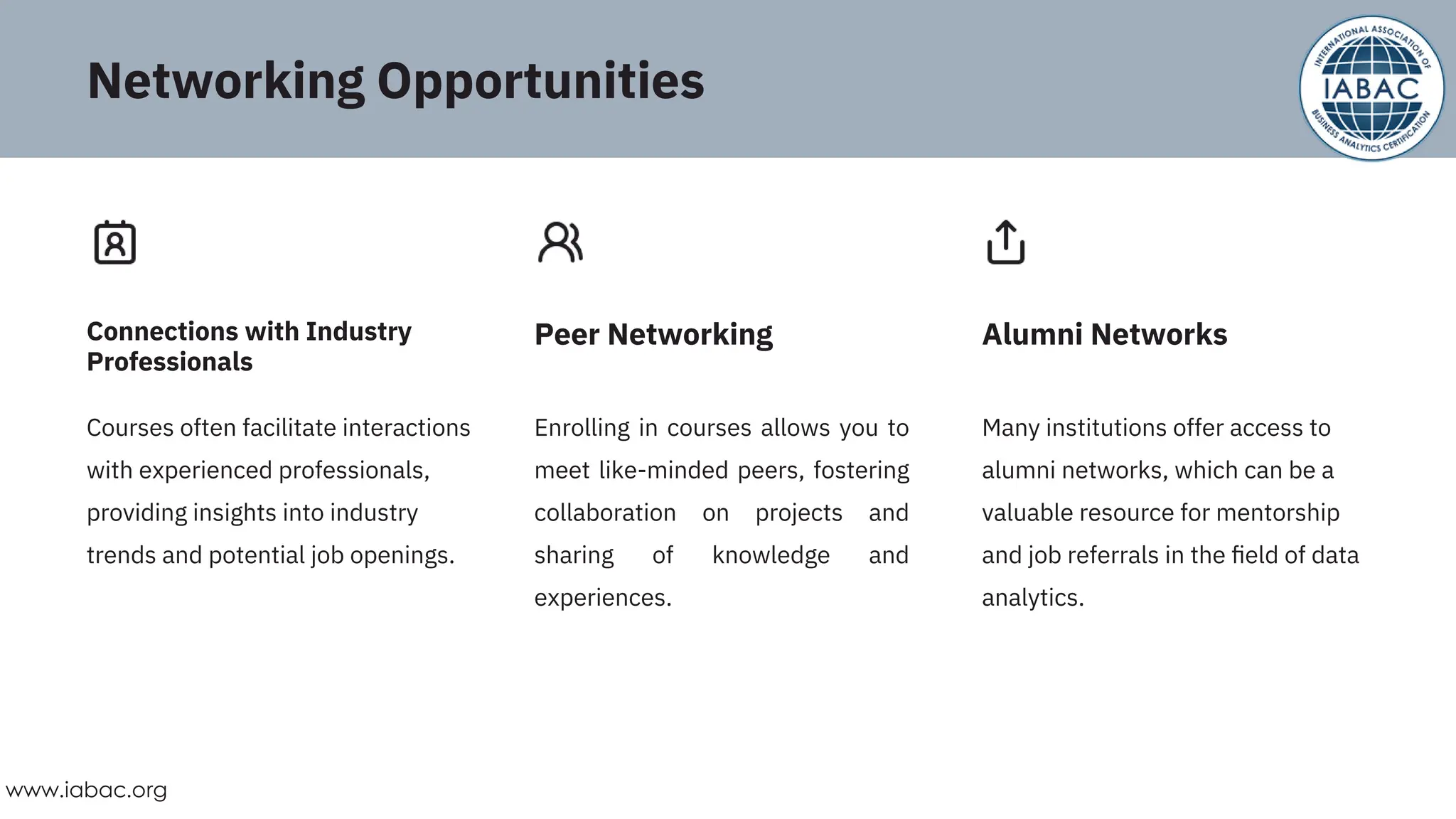 Networking Opportunities

INTERNATIONAL ASSOCIATION OF BUSINESS ANALYTICS CERTIFICATION
IABAC

Connections with Industry Professionals

Courses often facilitate interactions with experienced professionals, providing insights into industry trends and potential job openings.

Peer Networking

Enrolling in courses allows you to meet like-minded peers, fostering collaboration on projects and sharing of knowledge and experiences.

Alumni Networks

Many institutions offer access to alumni networks, which can be a valuable resource for mentorship and job referrals in the field of data analytics.

www.iabac.org